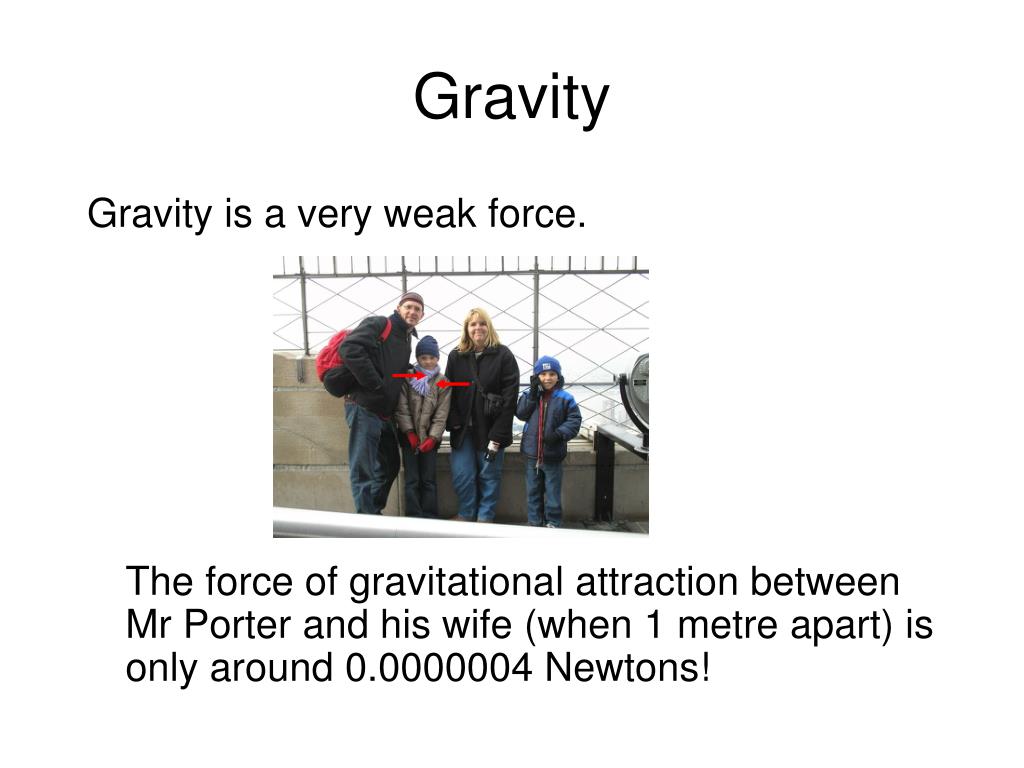 Gravity

Gravity is a very weak force.

The force of gravitational attraction between Mr Porter and his wife (when 1 metre apart) is only around 0.0000004 Newtons!